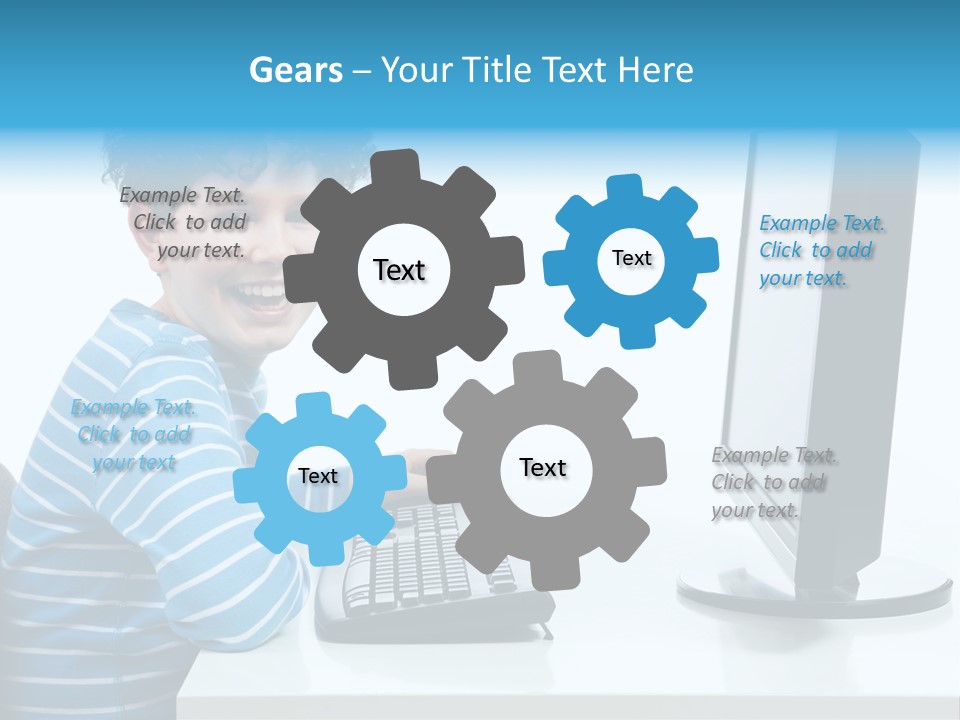 Gears – Your Title Text Here

Example Text. Click to add your text.

Text

Text

Example Text. Click to add your text.

Example Text. Click to add your text

Text

Text

Example Text. Click to add your text.